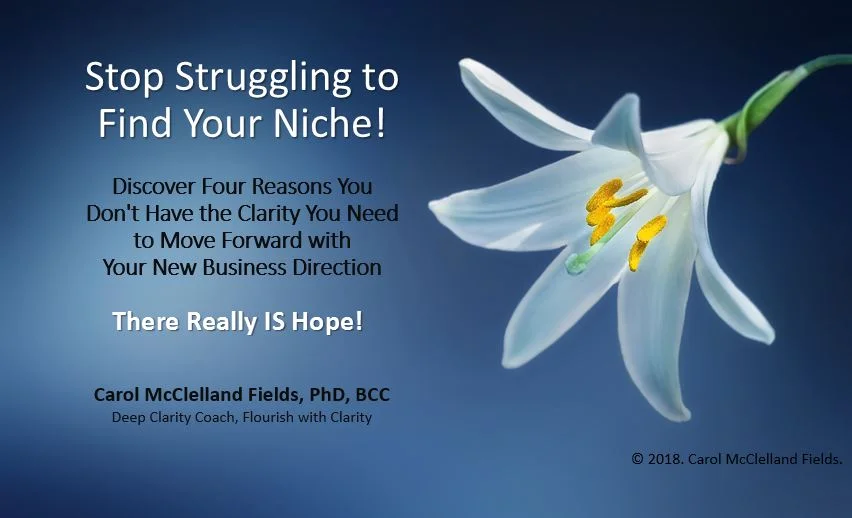 Stop Struggling to Find Your Niche!

Discover Four Reasons You Don't Have the Clarity You Need to Move Forward with Your New Business Direction

There Really IS Hope!

Carol McClelland Fields, PhD, BCC
Deep Clarity Coach, Flourish with Clarity

© 2018. Carol McClelland Fields.